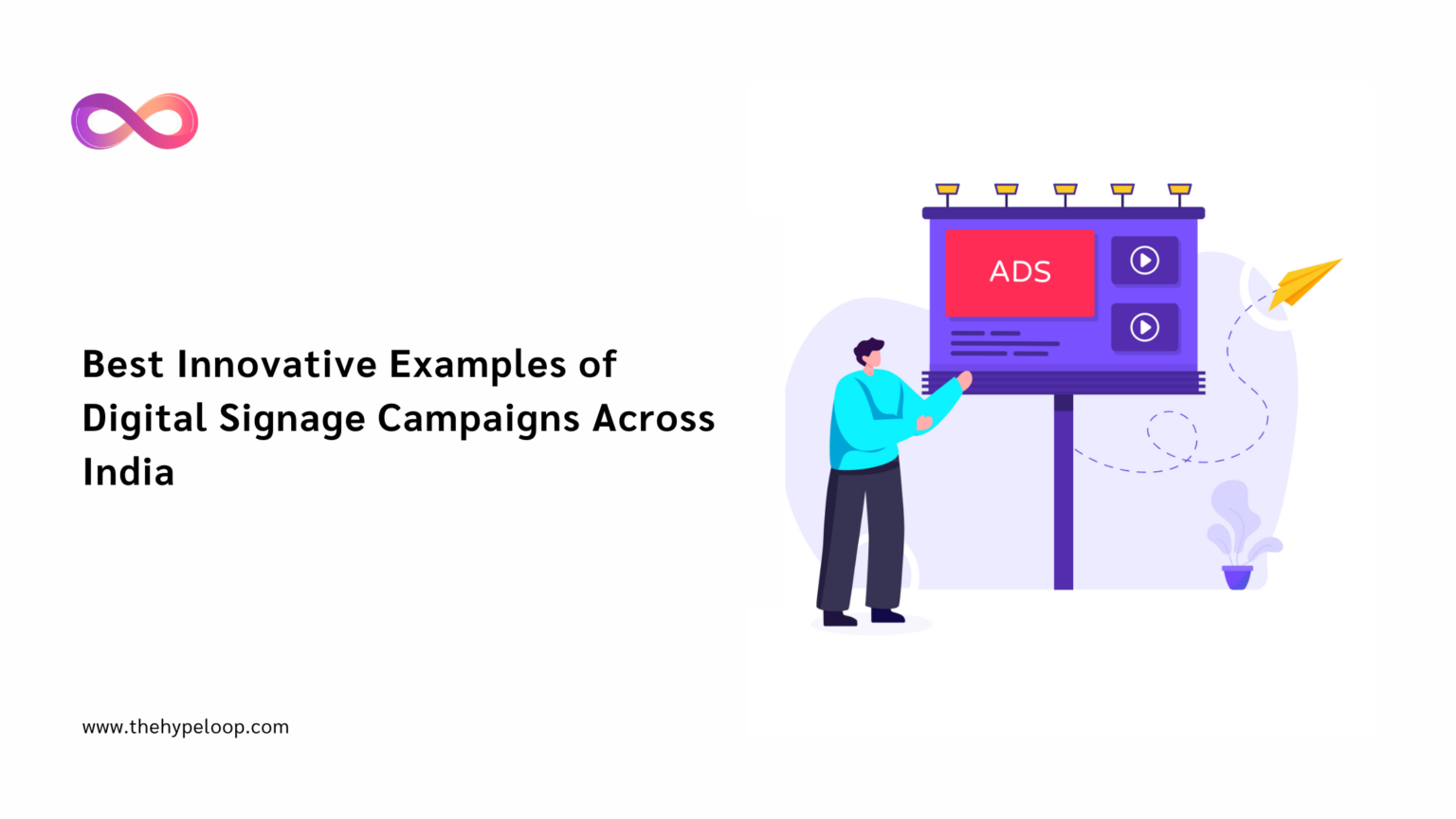 Best Innovative Examples of Digital Signage Campaigns Across India

ADS

www.thehypeloop.com